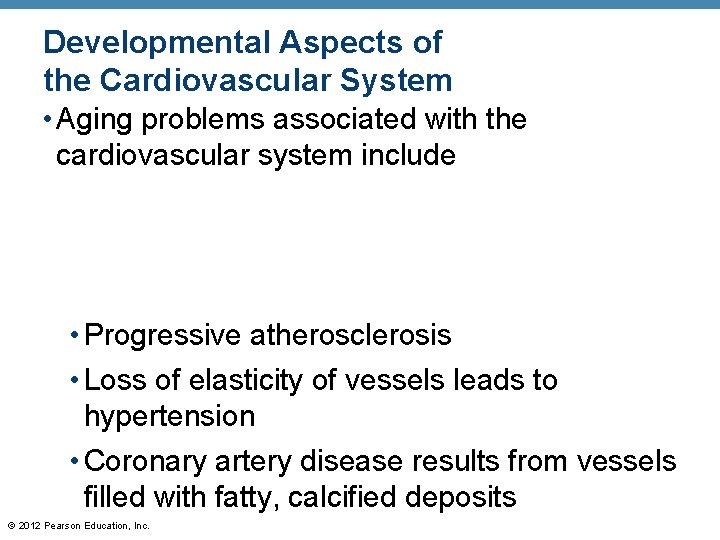 Developmental Aspects of the Cardiovascular System

• Aging problems associated with the cardiovascular system include

• Progressive atherosclerosis

• Loss of elasticity of vessels leads to hypertension

• Coronary artery disease results from vessels filled with fatty, calcified deposits

© 2012 Pearson Education, Inc.